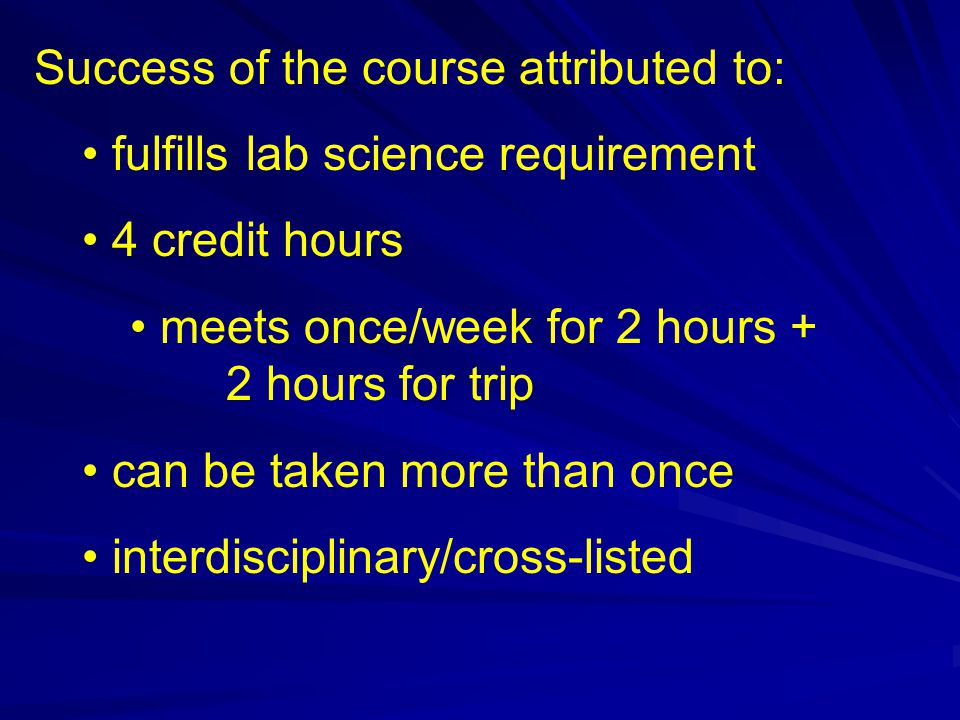 Success of the course attributed to:

• fulfills lab science requirement

• 4 credit hours

• meets once/week for 2 hours + 2 hours for trip

• can be taken more than once

• interdisciplinary/cross-listed